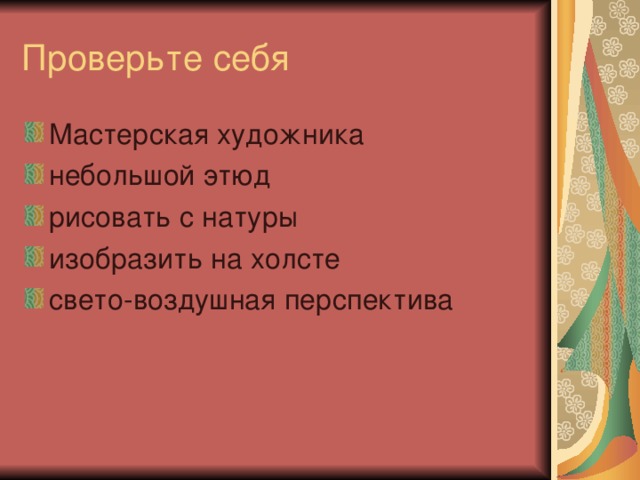 Проверьте себя

Мастерская художника
небольшой этюд
рисовать с натуры
изобразить на холсте
свето-воздушная перспектива